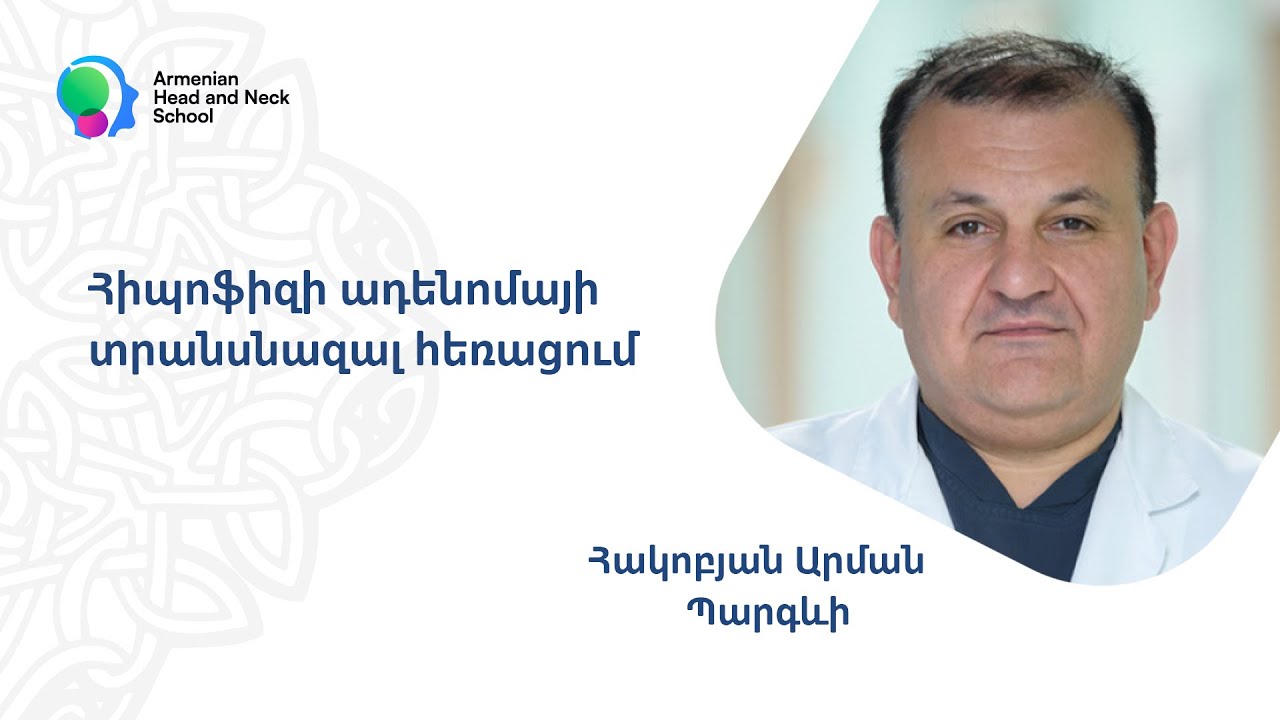 Armenian
Head and Neck
School

Հիպոֆիզի ադենոմայի տրանսնազալ հեռացում

Հակոբյան Արման
Պարգևի